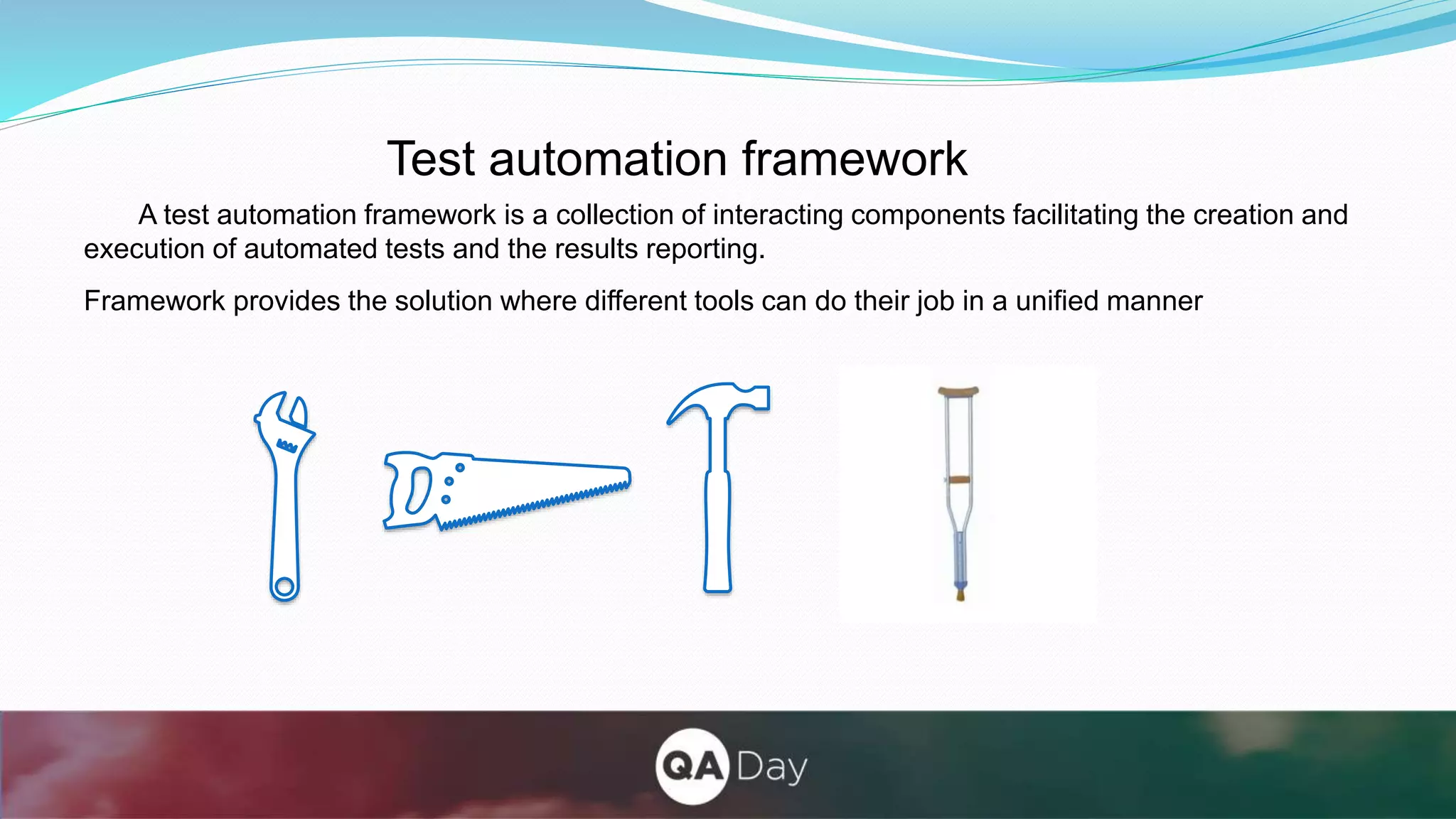 Test automation framework

A test automation framework is a collection of interacting components facilitating the creation and execution of automated tests and the results reporting.

Framework provides the solution where different tools can do their job in a unified manner

QA Day